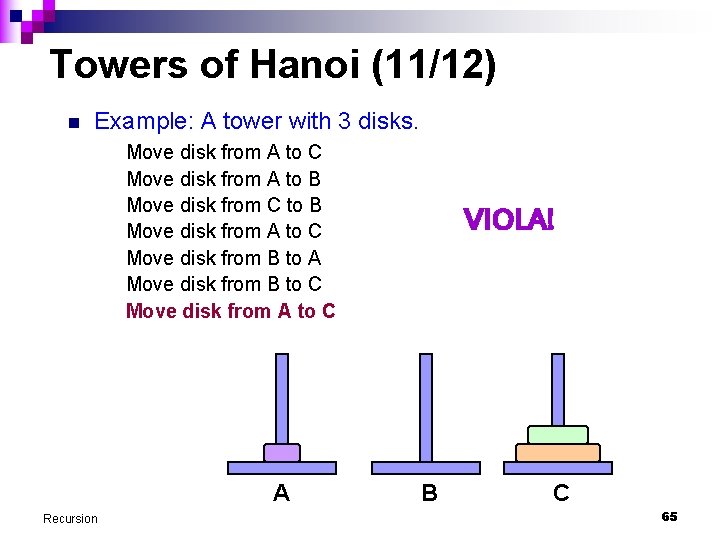 Towers of Hanoi (11/12)

Example: A tower with 3 disks.

Move disk from A to C
Move disk from A to B
Move disk from C to B
Move disk from A to C
Move disk from B to A
Move disk from B to C
Move disk from A to C

VIOLA!

A
B
C

Recursion

65